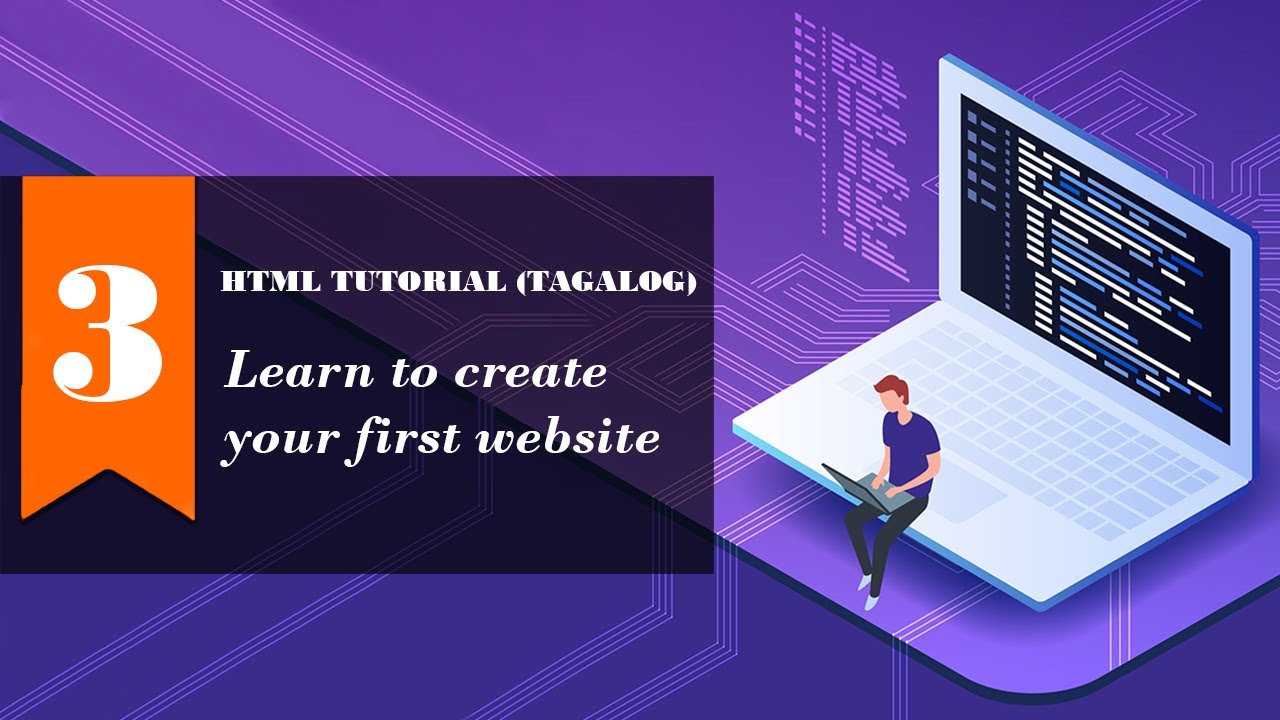 3

HTML TUTORIAL (TAGALOG)

Learn to create your first website